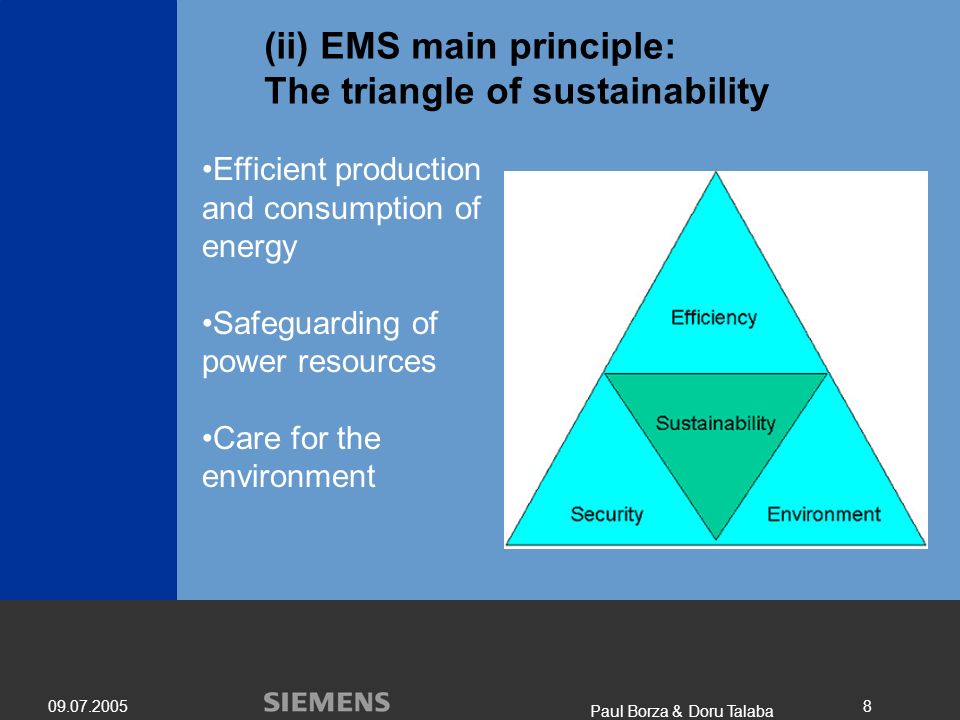 (ii) EMS main principle:
The triangle of sustainability

•Efficient production and consumption of energy

•Safeguarding of power resources

•Care for the environment

Efficiency

Sustainability

Security

Environment

09.07.2005

SIEMENS

Paul Borza & Doru Talaba

8